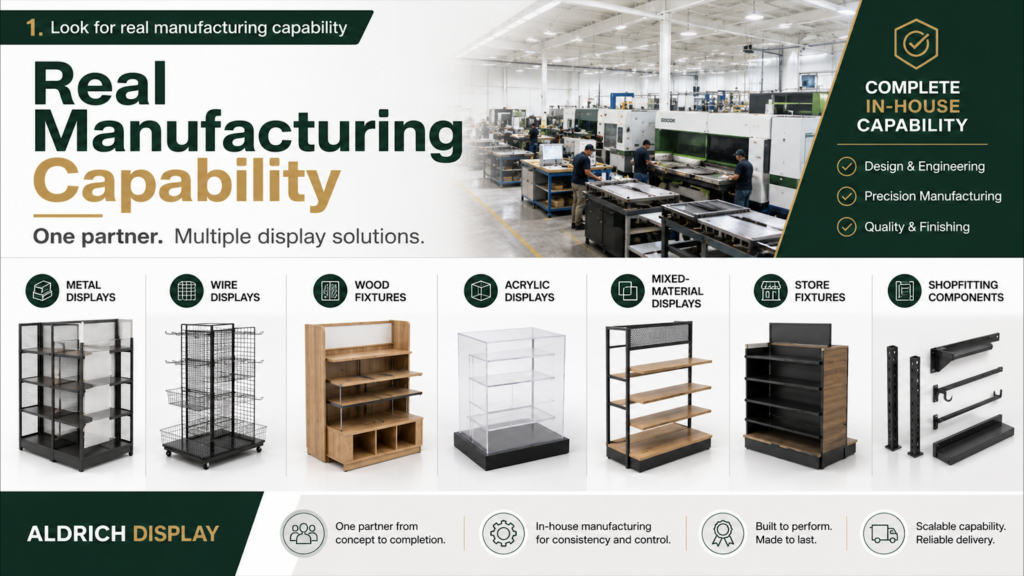 1. Look for real manufacturing capability

Real Manufacturing Capability

One partner. Multiple display solutions.

COMPLETE IN-HOUSE CAPABILITY

Design & Engineering

Precision Manufacturing

Quality & Finishing

METAL DISPLAYS

WIRE DISPLAYS

WOOD FIXTURES

ACRYLIC DISPLAYS

MIXED-MATERIAL DISPLAYS

STORE FIXTURES

SHOPFITTING COMPONENTS

ALDRICH DISPLAY

One partner from concept to completion.

In-house manufacturing for consistency and control.

Built to perform. Made to last.

Scalable capability. Reliable delivery.